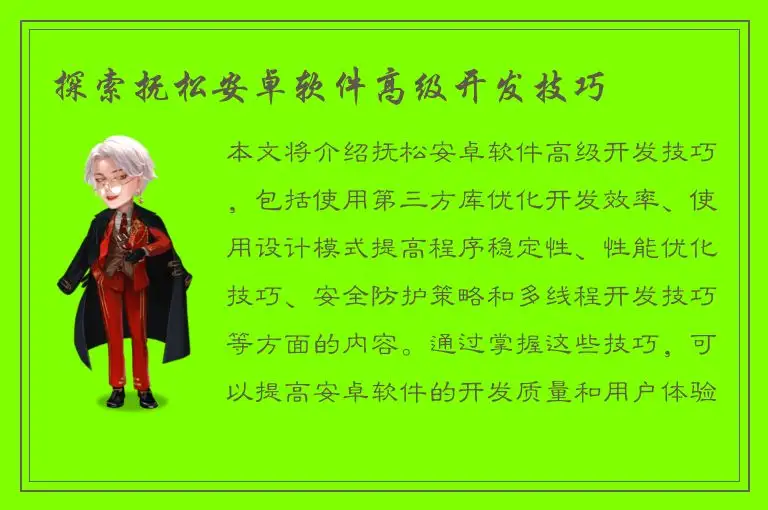 探索抚松安卓软件高级开发技巧

本文将介绍抚松安卓软件高级开发技巧，包括使用第三方库优化开发效率、使用设计模式提高程序稳定性、性能优化技巧、安全防护策略和多线程开发技巧等方面的内容。通过掌握这些技巧，可以提高安卓软件的开发质量和用户体验